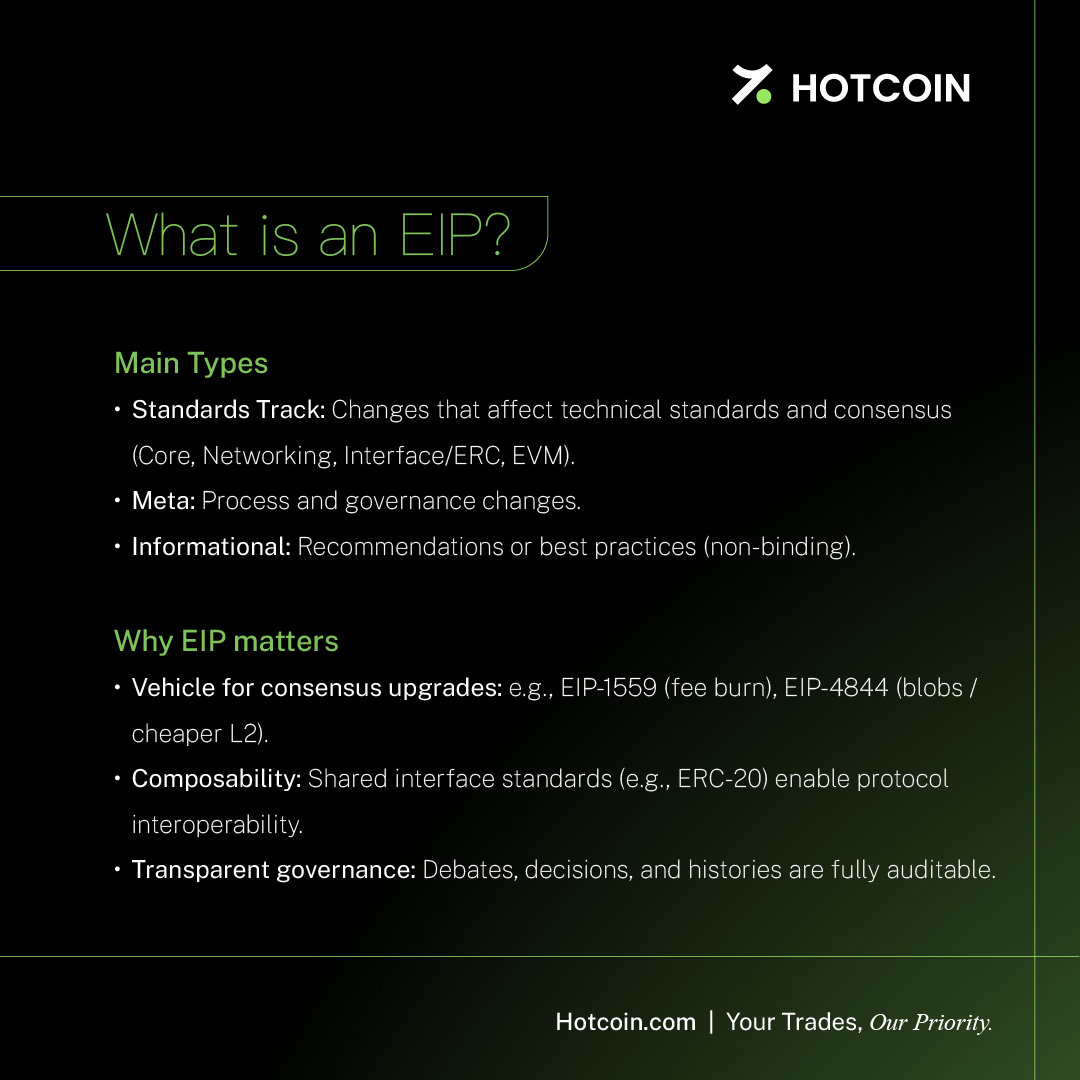 HOTCOIN

What is an EIP?

Main Types

• Standards Track: Changes that affect technical standards and consensus (Core, Networking, Interface/ERC, EVM).

• Meta: Process and governance changes.

• Informational: Recommendations or best practices (non-binding).

Why EIP matters

• Vehicle for consensus upgrades: e.g., EIP-1559 (fee burn), EIP-4844 (blobs / cheaper L2).

• Composability: Shared interface standards (e.g., ERC-20) enable protocol interoperability.

• Transparent governance: Debates, decisions, and histories are fully auditable.

Hotcoin.com | Your Trades, Our Priority.